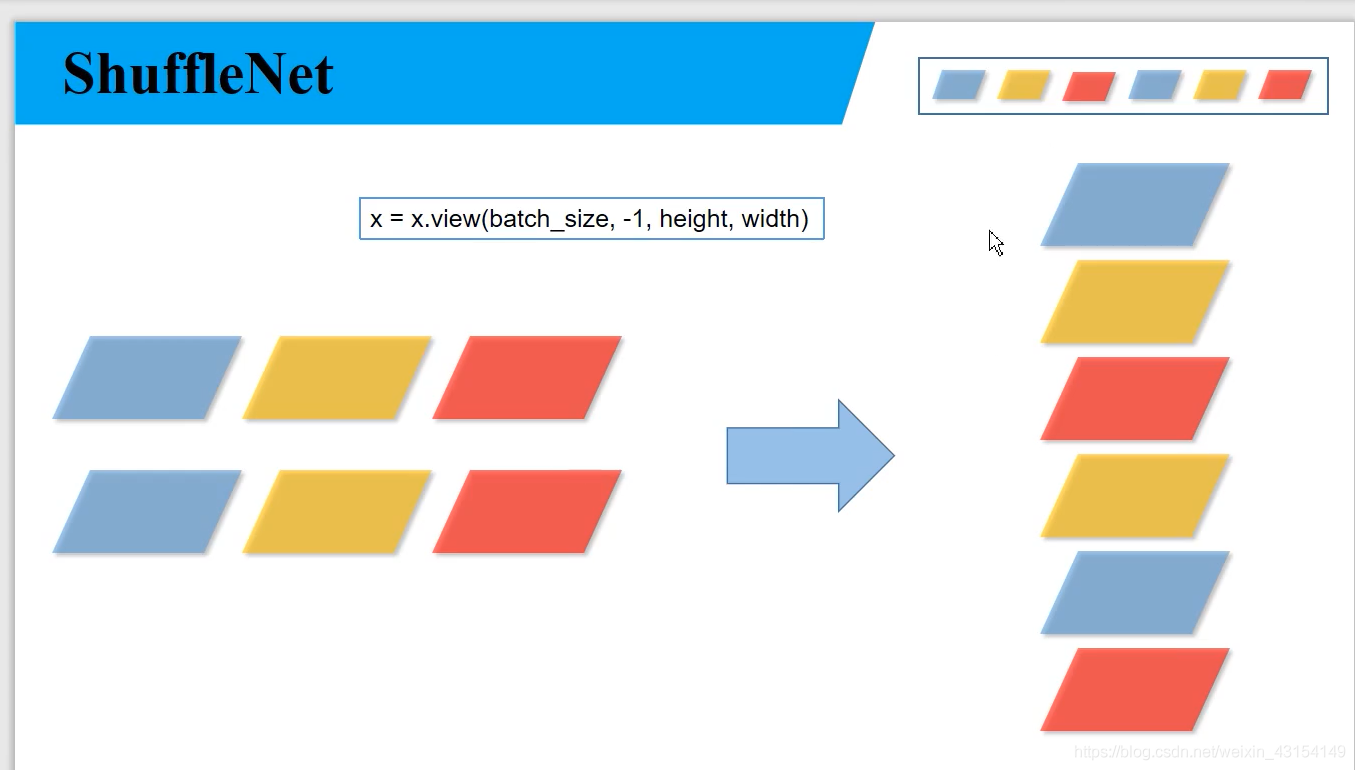 ShuffleNet

x = x.view(batch_size, -1, height, width)

https://blog.csdn.net/weixin_43154149